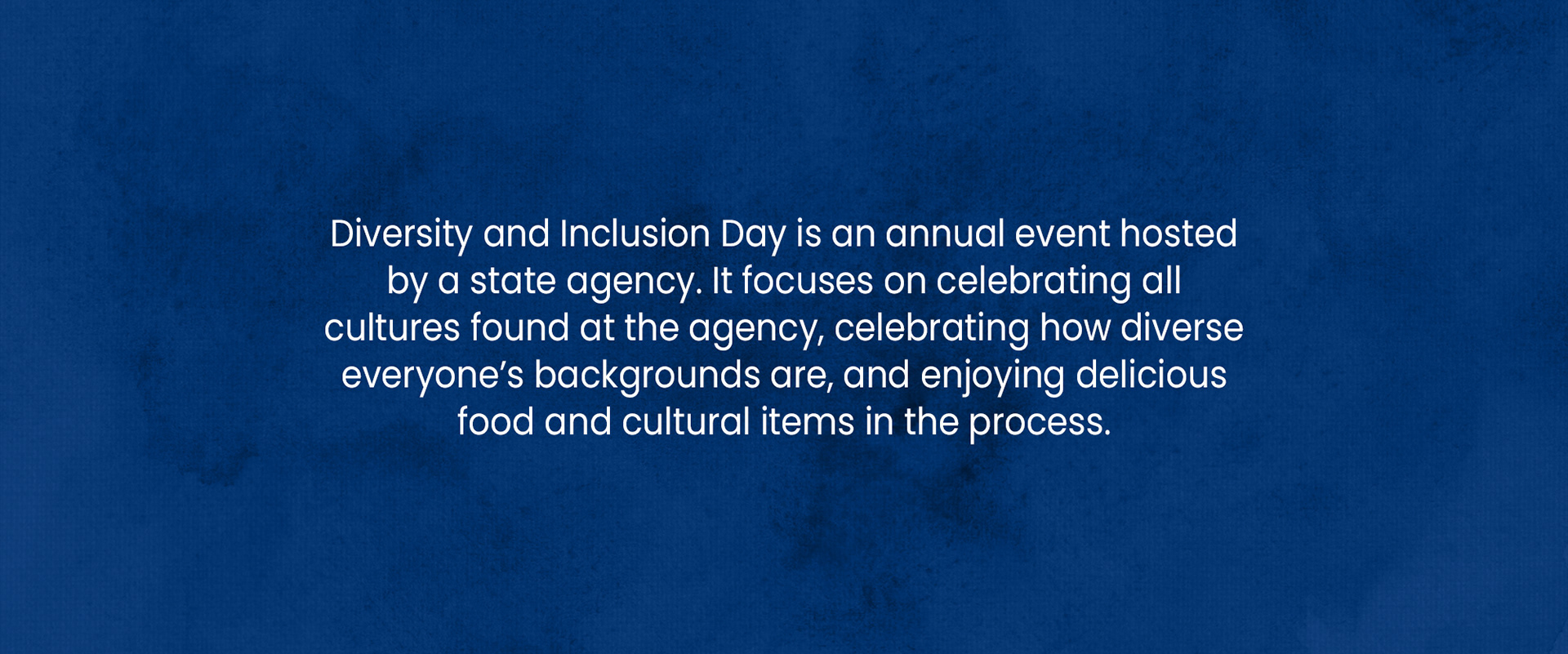 Diversity and Inclusion Day is an annual event hosted by a state agency. It focuses on celebrating all cultures found at the agency, celebrating how diverse everyone’s backgrounds are, and enjoying delicious food and cultural items in the process.